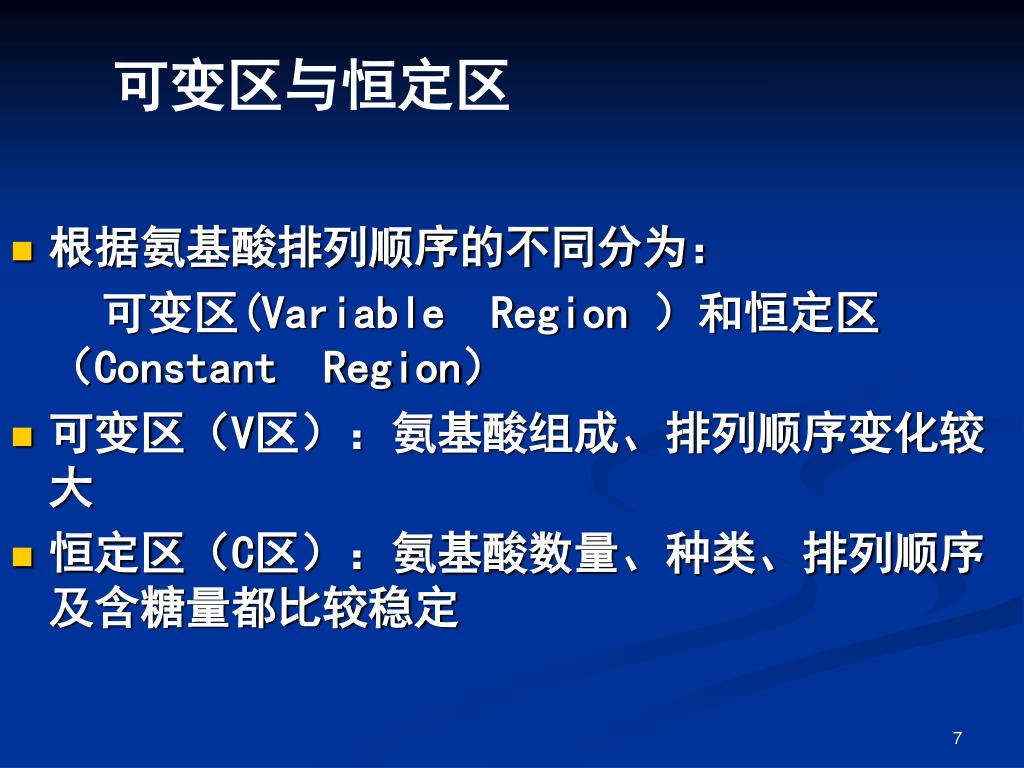 可变区与恒定区

根据氨基酸排列顺序的不同分为：

可变区(Variable  Region ）和恒定区（Constant  Region）

可变区（V区）：氨基酸组成、排列顺序变化较大

恒定区（C区）：氨基酸数量、种类、排列顺序及含糖量都比较稳定

7